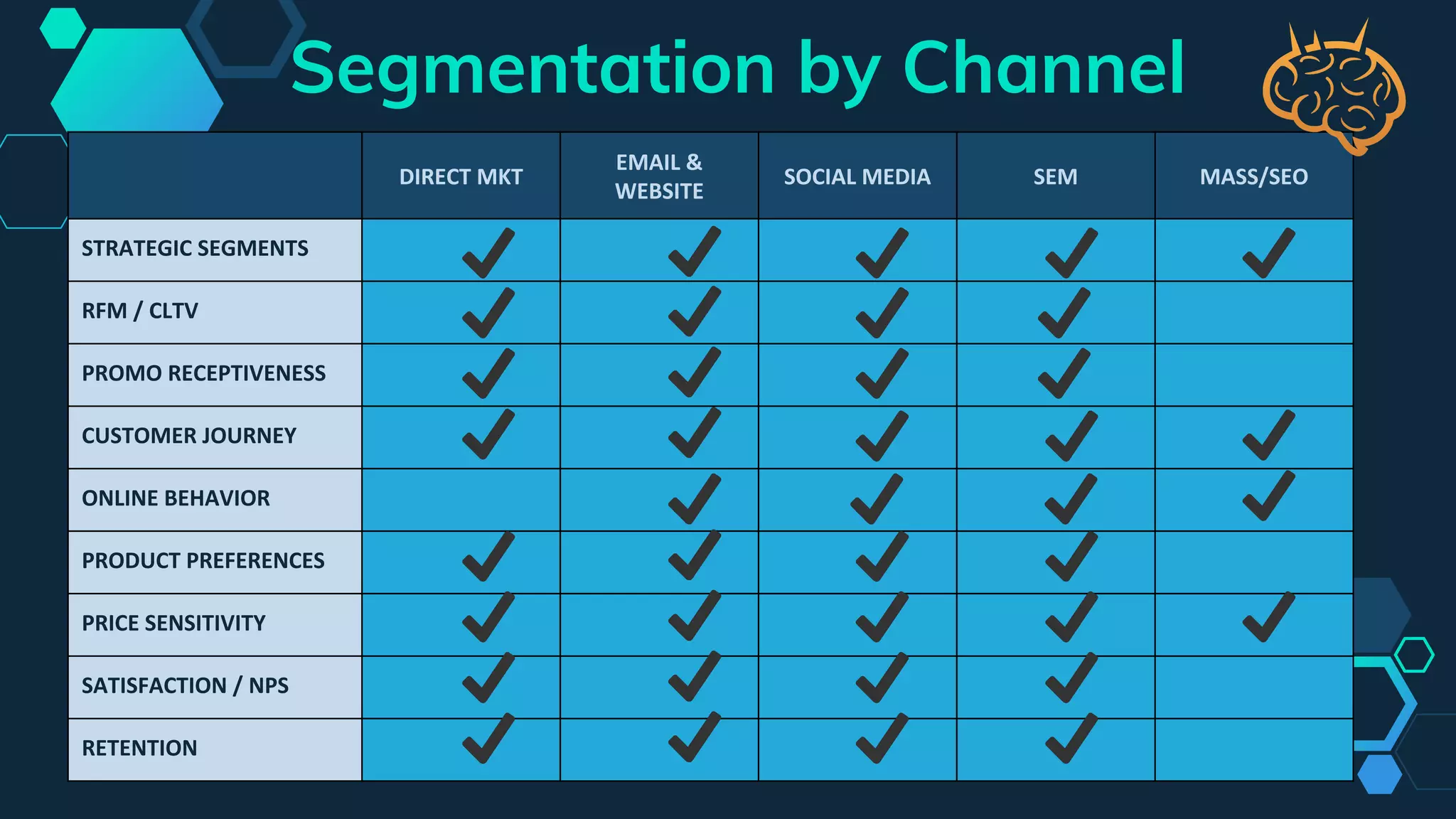 Segmentation by Channel

| | DIRECT MKT | EMAIL & WEBSITE | SOCIAL MEDIA | SEM | MASS/SEO |
|---|---|---|---|---|---|
| STRATEGIC SEGMENTS | ✓ | ✓ | ✓ | ✓ | ✓ |
| RFM / CLTV | ✓ | ✓ | ✓ | ✓ | |
| PROMO RECEPTIVENESS | ✓ | ✓ | ✓ | ✓ | |
| CUSTOMER JOURNEY | ✓ | ✓ | ✓ | ✓ | ✓ |
| ONLINE BEHAVIOR | | ✓ | ✓ | ✓ | ✓ |
| PRODUCT PREFERENCES | ✓ | ✓ | ✓ | ✓ | |
| PRICE SENSITIVITY | ✓ | ✓ | ✓ | ✓ | ✓ |
| SATISFACTION / NPS | ✓ | ✓ | ✓ | ✓ | |
| RETENTION | ✓ | ✓ | ✓ | ✓ | |